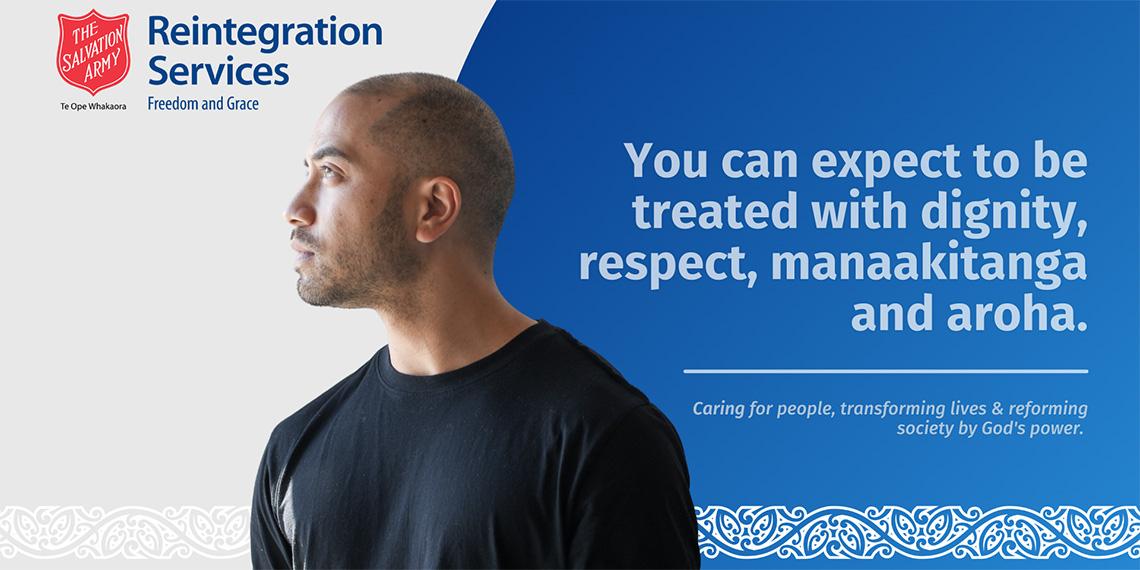 THE SALVATION ARMY
Te Ope Whakaora

Reintegration Services
Freedom and Grace

You can expect to be treated with dignity, respect, manaakitanga and aroha.

Caring for people, transforming lives & reforming society by God's power.